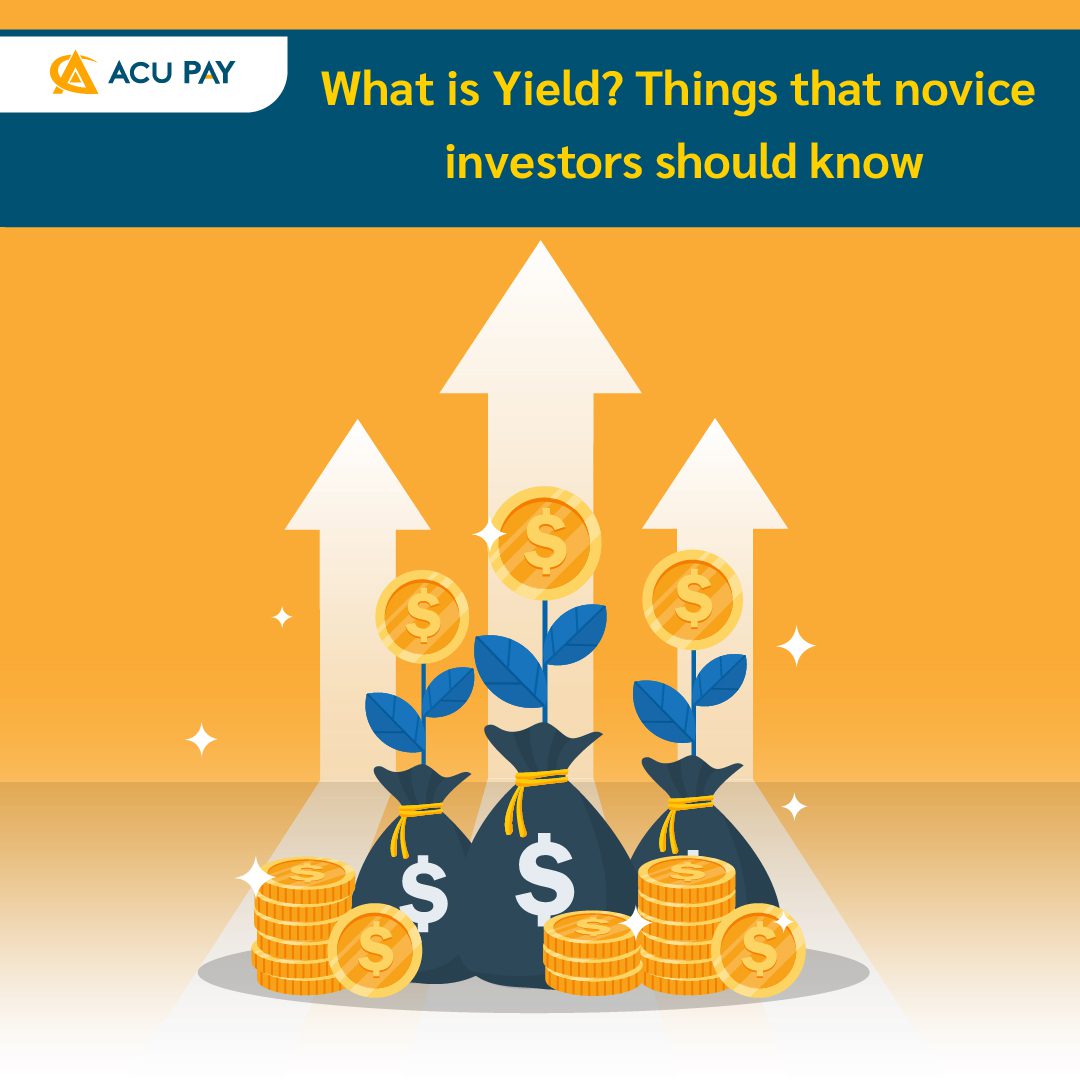 ACU PAY

What is Yield? Things that novice investors should know